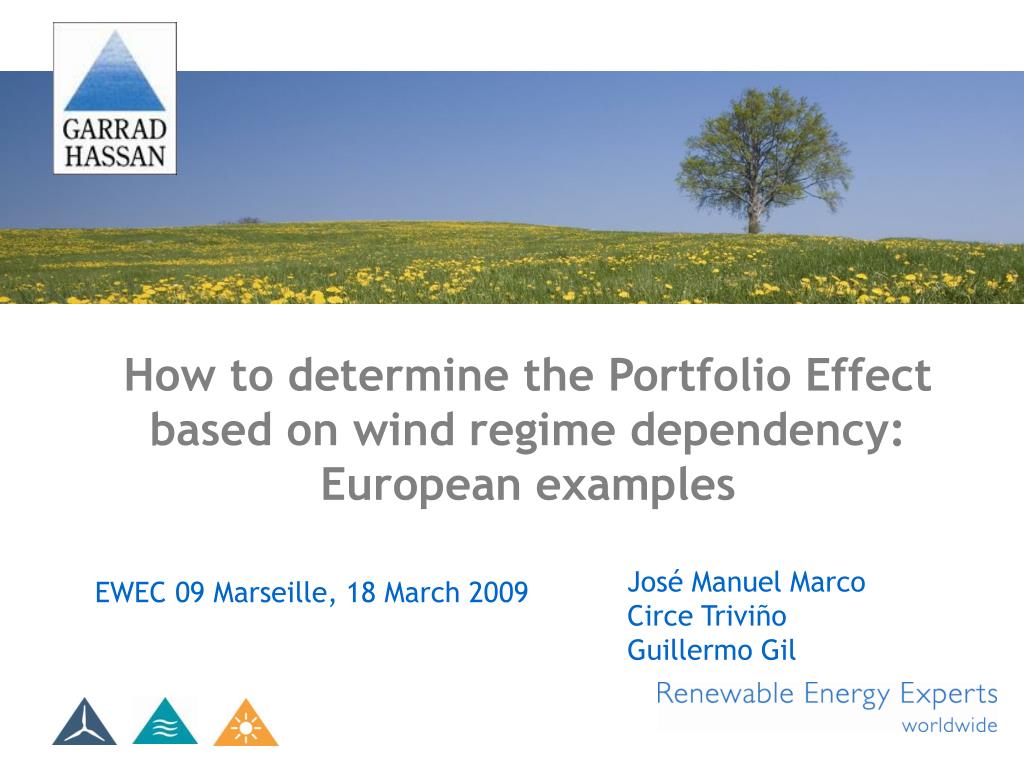 GARRAD
HASSAN

How to determine the Portfolio Effect based on wind regime dependency: European examples

EWEC 09 Marseille, 18 March 2009

José Manuel Marco
Circe Triviño
Guillermo Gil

Renewable Energy Experts
worldwide